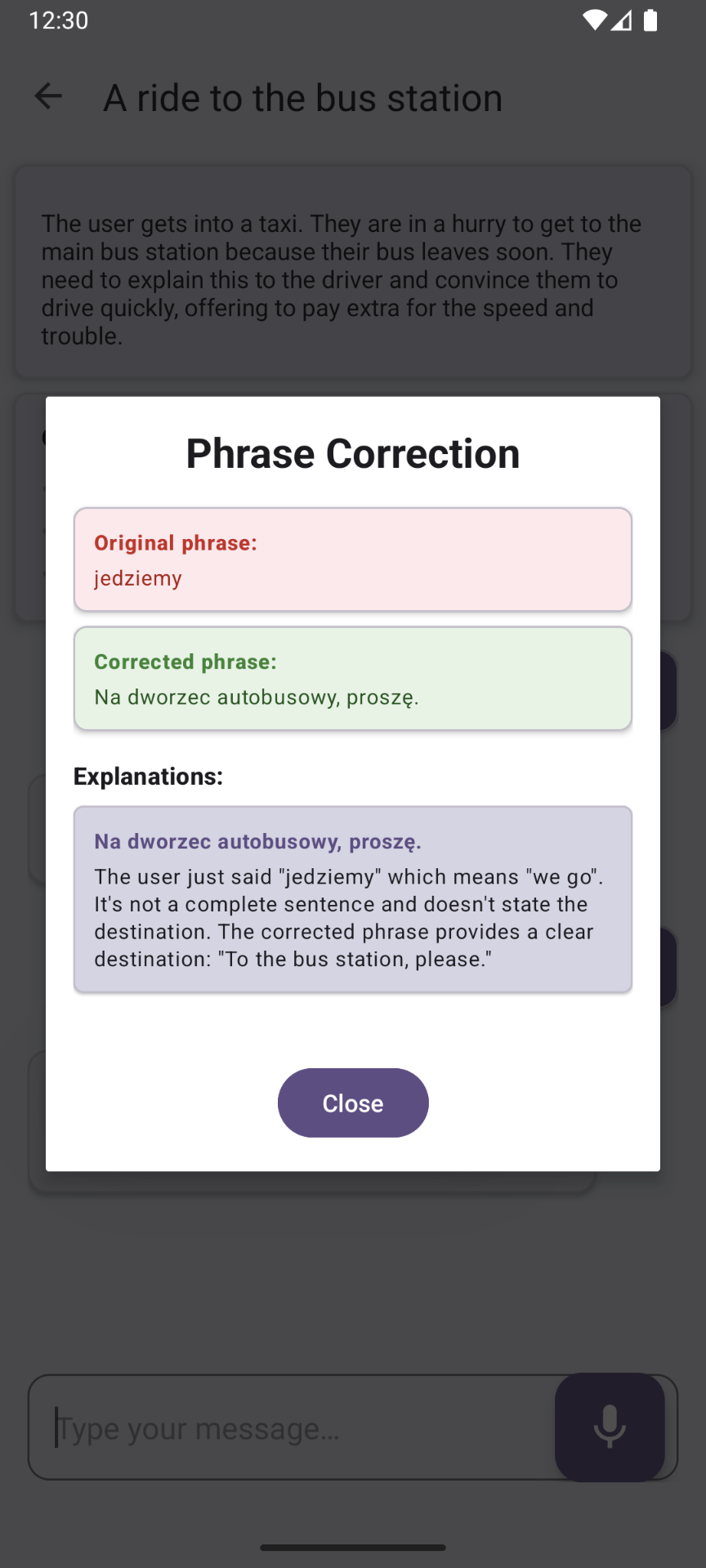 12:30

A ride to the bus station

The user gets into a taxi. They are in a hurry to get to the main bus station because their bus leaves soon. They need to explain this to the driver and convince them to drive quickly, offering to pay extra for the speed and trouble.

Phrase Correction

Original phrase:
jedziemy

Corrected phrase:
Na dworzec autobusowy, proszę.

Explanations:

Na dworzec autobusowy, proszę.
The user just said "jedziemy" which means "we go". It's not a complete sentence and doesn't state the destination. The corrected phrase provides a clear destination: "To the bus station, please."

Close

Type your message...